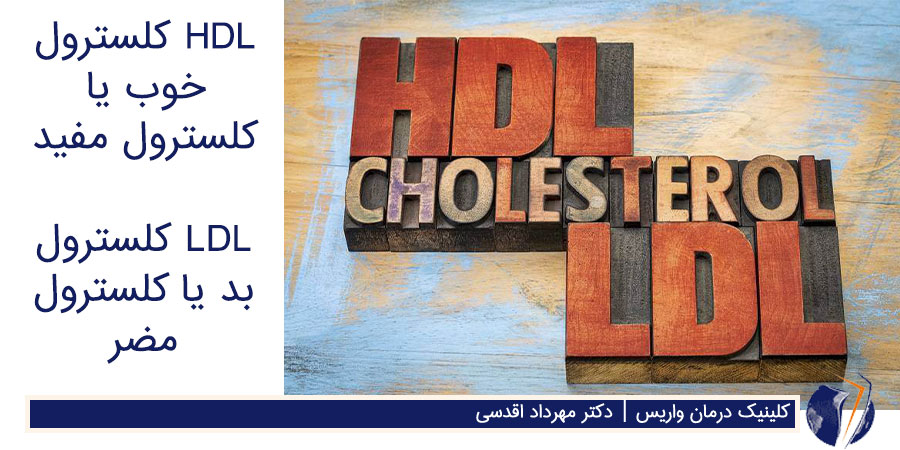 HDL کلسترول خوب یا کلسترول مفید

LDL کلسترول بد یا کلسترول مضر

HDL
CHOLESTEROL
LDL

کلینیک درمان واریس | دکتر مهرداد اقدسی